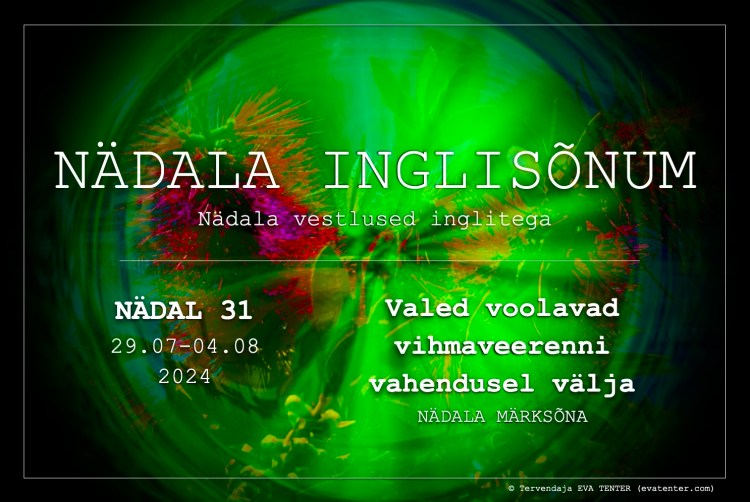 NÄDALA INGLISÕNUM

Nädala vestlused inglitega

NÄDAL 31

29.07-04.08

2024

Valed voolavad vihmaveerenni vahendusel välja

NÄDALA MÄRKSÕNA

© Tervendaja EVA TENTER (evatenter.com)